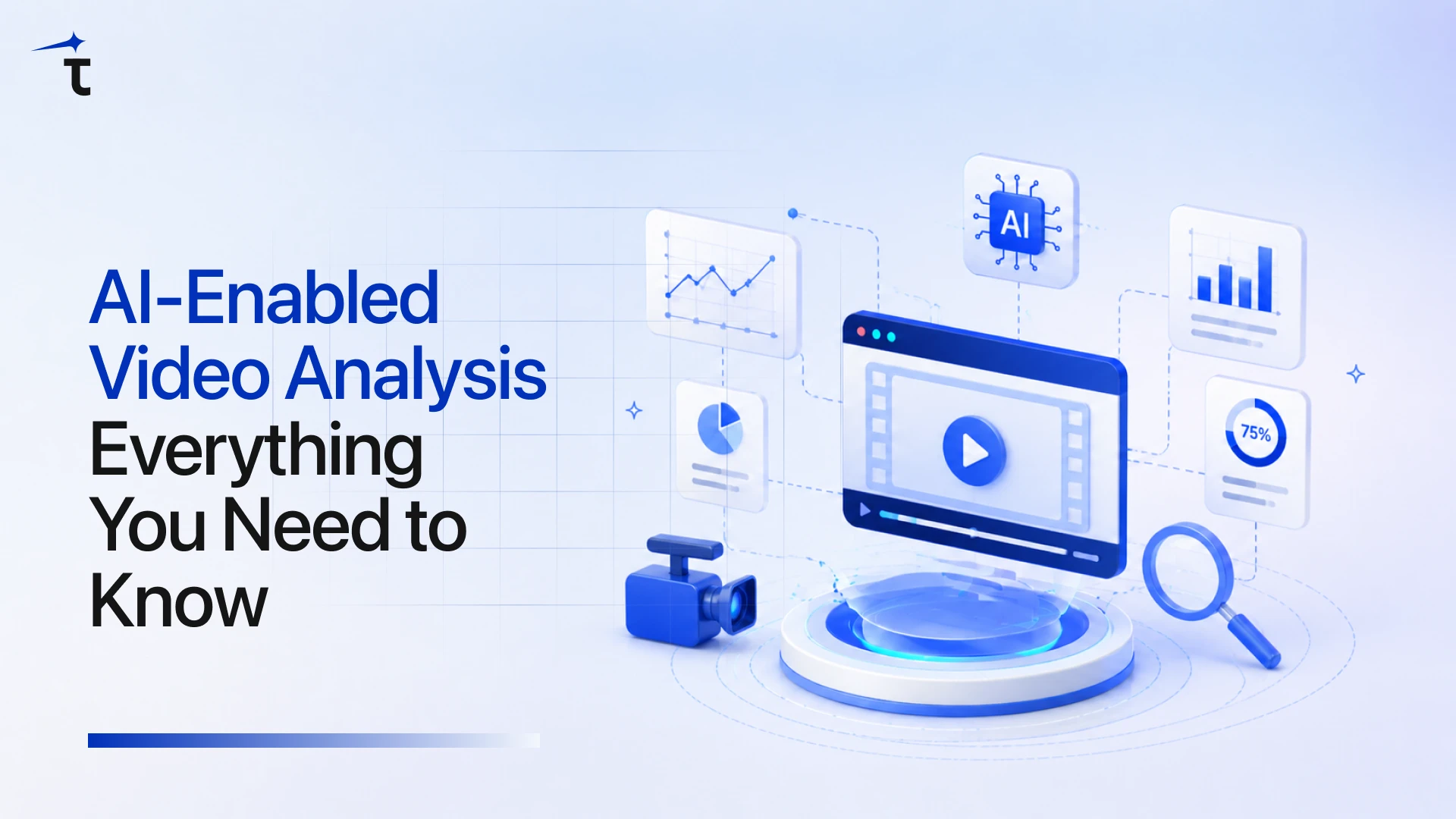 t

AI-Enabled Video Analysis Everything You Need to Know

AI

75%